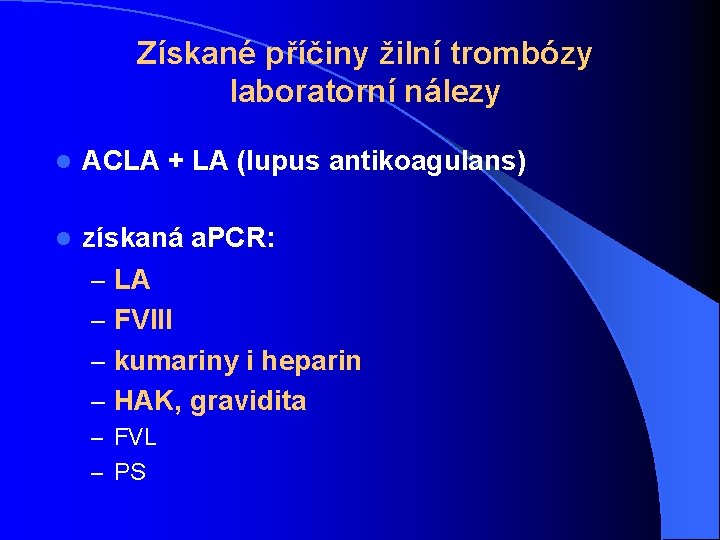 Získané příčiny žilní trombózy laboratorní nálezy

- ACLA + LA (lupus antikoagulans)
- získaná aPCR:
  – LA
  – FVIII
  – kumariny i heparin
  – HAK, gravidita
  – FVL
  – PS